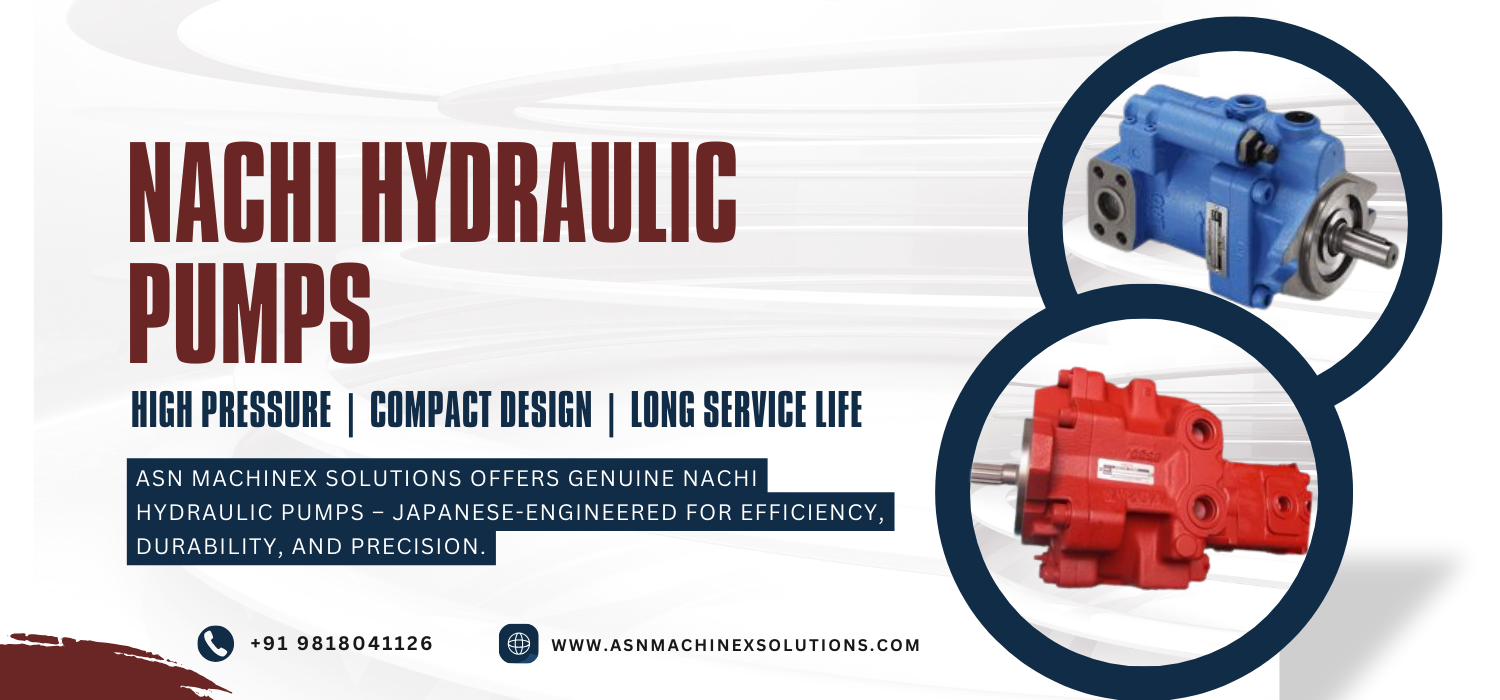 NACHI HYDRAULIC PUMPS

HIGH PRESSURE | COMPACT DESIGN | LONG SERVICE LIFE

ASN MACHINEX SOLUTIONS OFFERS GENUINE NACHI HYDRAULIC PUMPS – JAPANESE-ENGINEERED FOR EFFICIENCY, DURABILITY, AND PRECISION.

+91 9818041126

WWW.ASNMACHINEXSOLUTIONS.COM